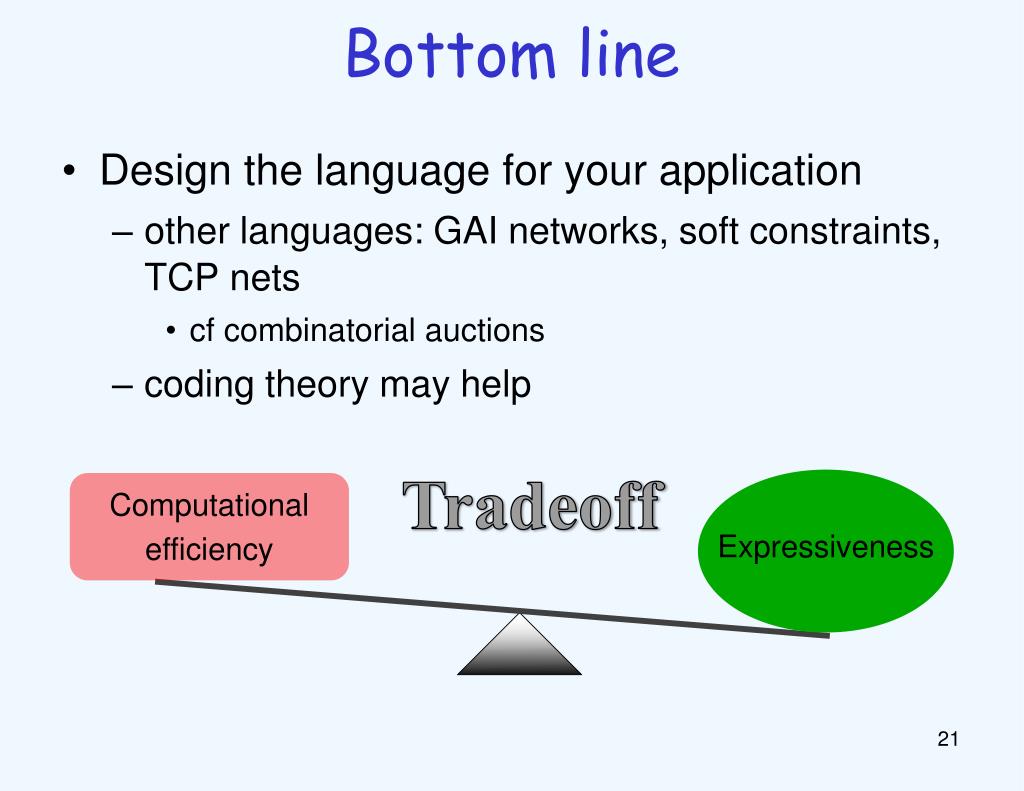 Bottom line

• Design the language for your application
  – other languages: GAI networks, soft constraints, TCP nets
    • cf combinatorial auctions
  – coding theory may help

Computational efficiency

Tradeoff

Expressiveness

21